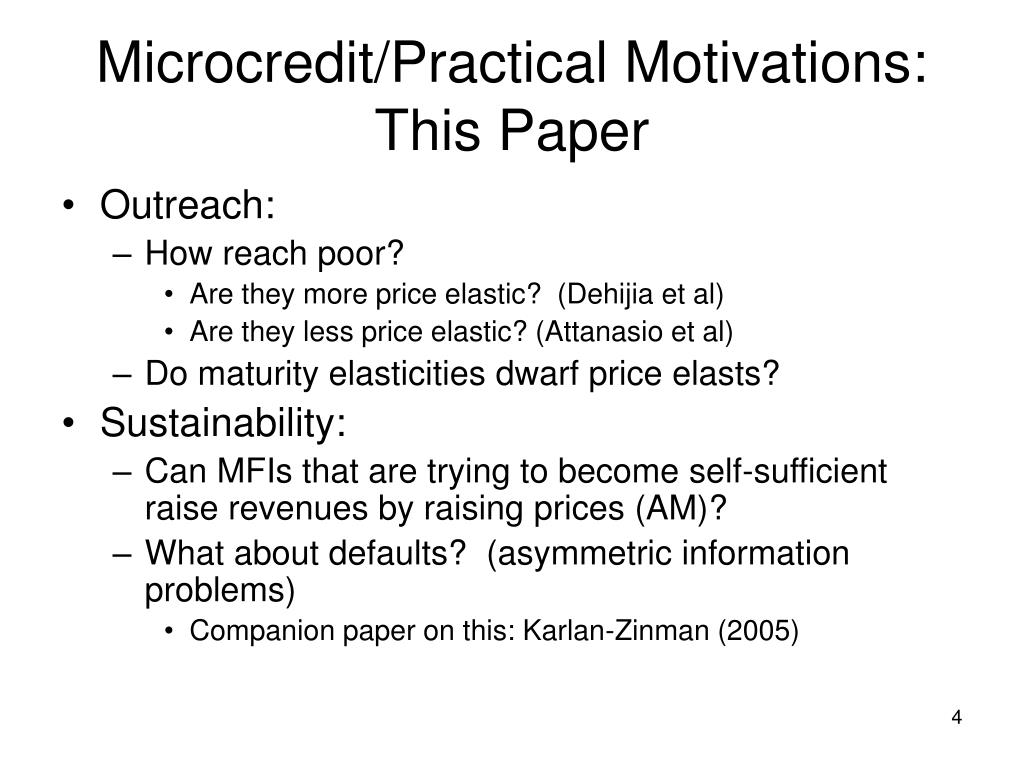 Microcredit/Practical Motivations: This Paper

• Outreach:
– How reach poor?
• Are they more price elastic? (Dehijia et al)
• Are they less price elastic? (Attanasio et al)
– Do maturity elasticities dwarf price elasts?
• Sustainability:
– Can MFIs that are trying to become self-sufficient raise revenues by raising prices (AM)?
– What about defaults? (asymmetric information problems)
• Companion paper on this: Karlan-Zinman (2005)

4